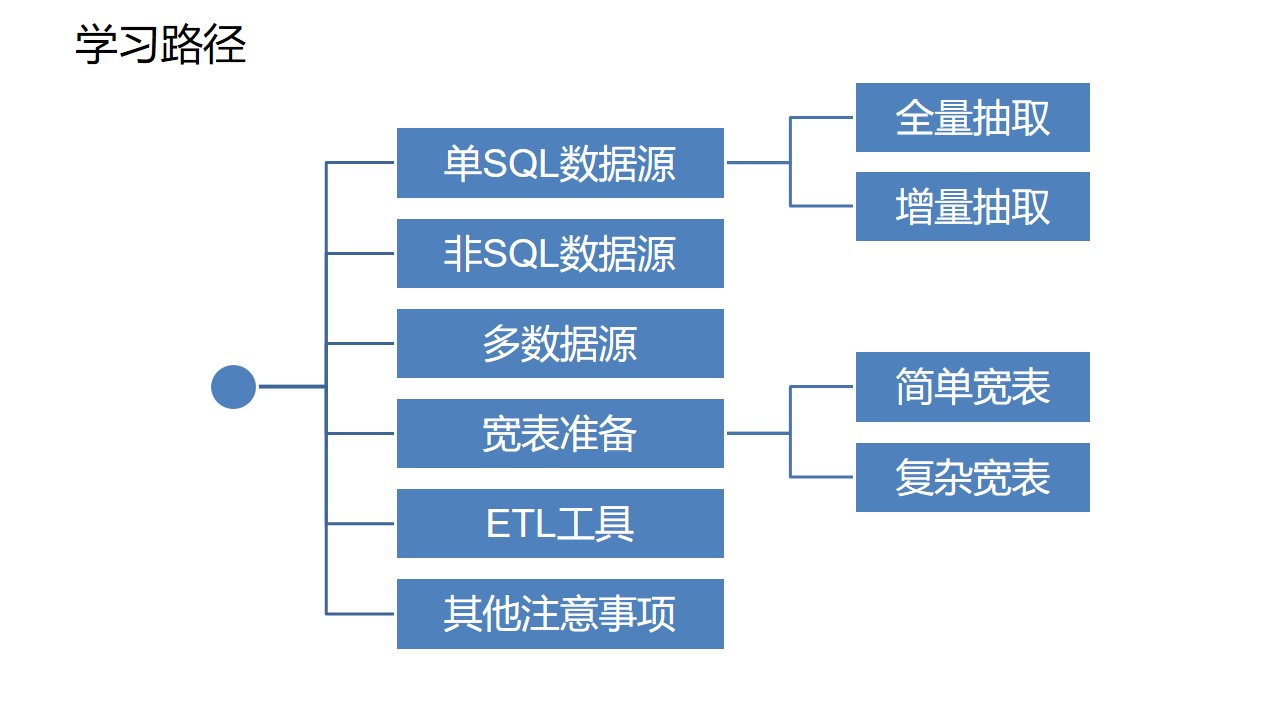 学习路径

单SQL数据源
全量抽取
增量抽取
非SQL数据源
多数据源
宽表准备
简单宽表
复杂宽表
ETL工具
其他注意事项